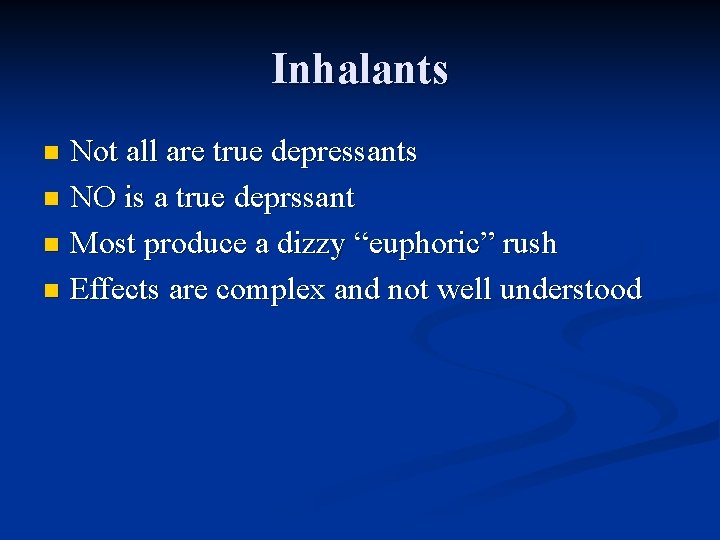 Inhalants

• Not all are true depressants
• NO is a true deprssant
• Most produce a dizzy "euphoric" rush
• Effects are complex and not well understood